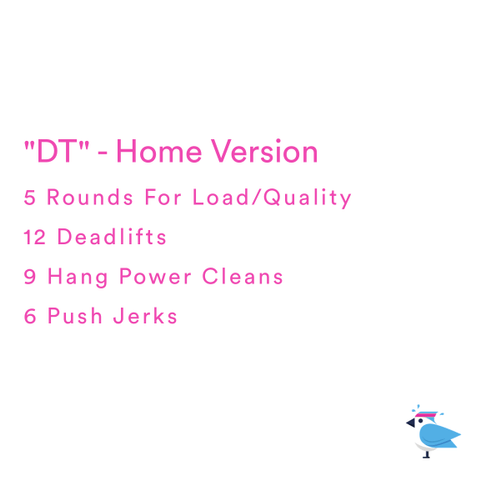 "DT" - Home Version

5 Rounds For Load/Quality

12 Deadlifts

9 Hang Power Cleans

6 Push Jerks